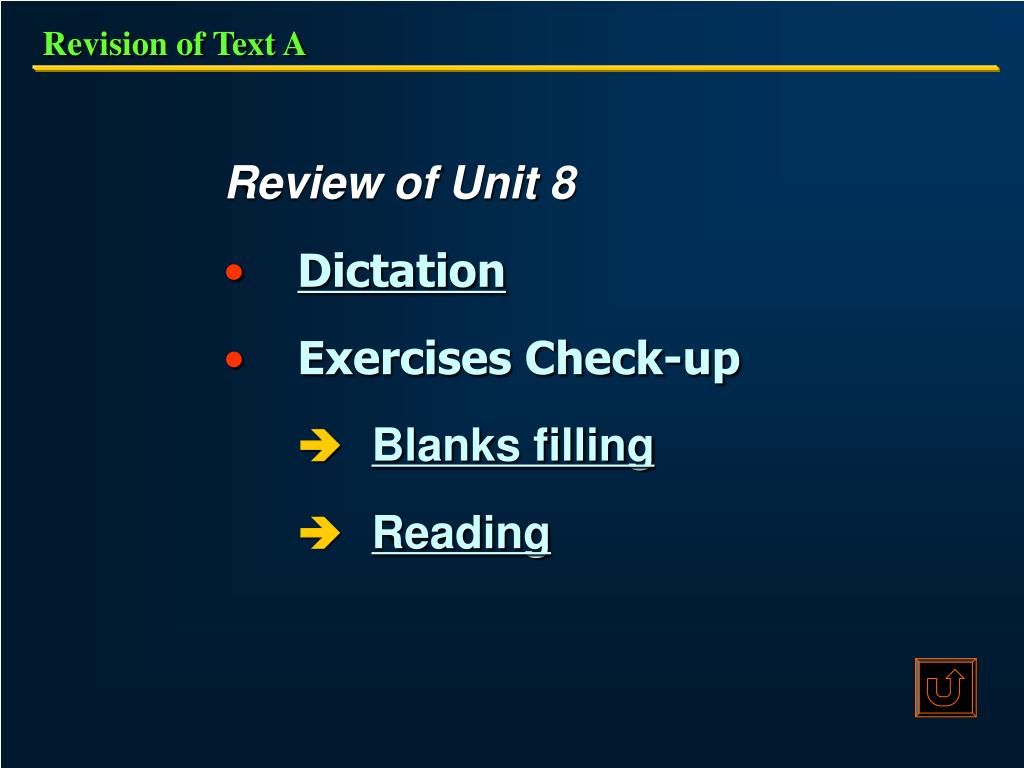 Revision of Text A

Review of Unit 8

• Dictation

• Exercises Check-up

➔ Blanks filling

➔ Reading